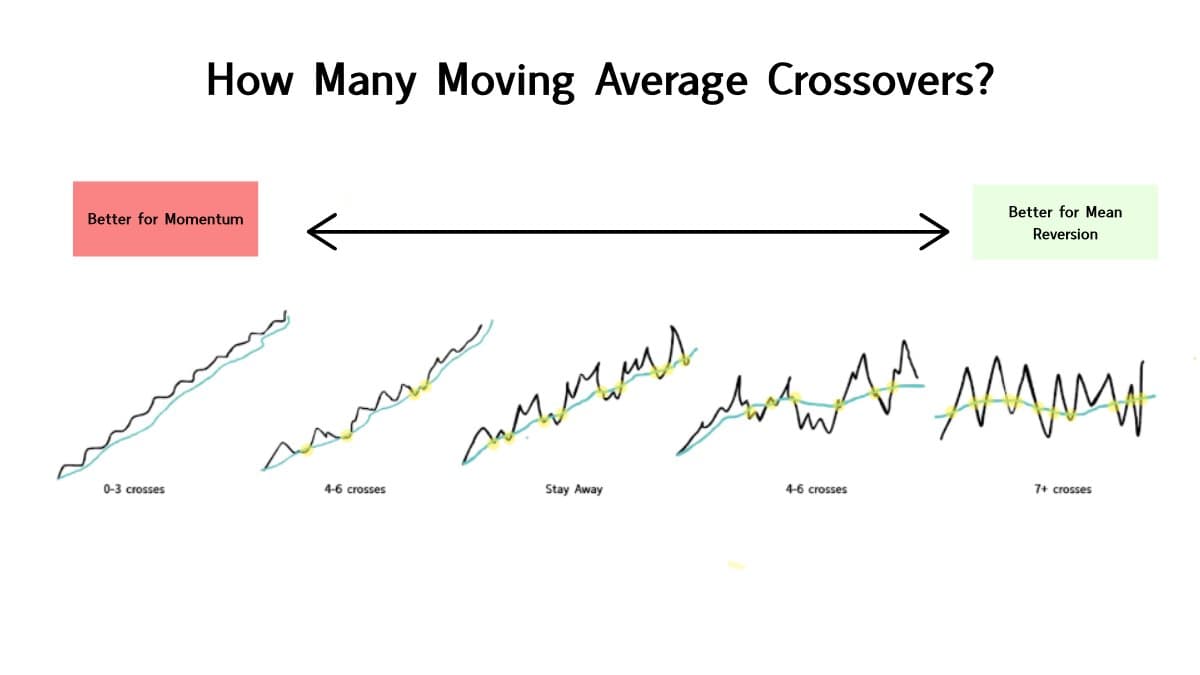 How Many Moving Average Crossovers?

Better for Momentum

Better for Mean Reversion

0-3 crosses

4-6 crosses

Stay Away

4-6 crosses

7+ crosses